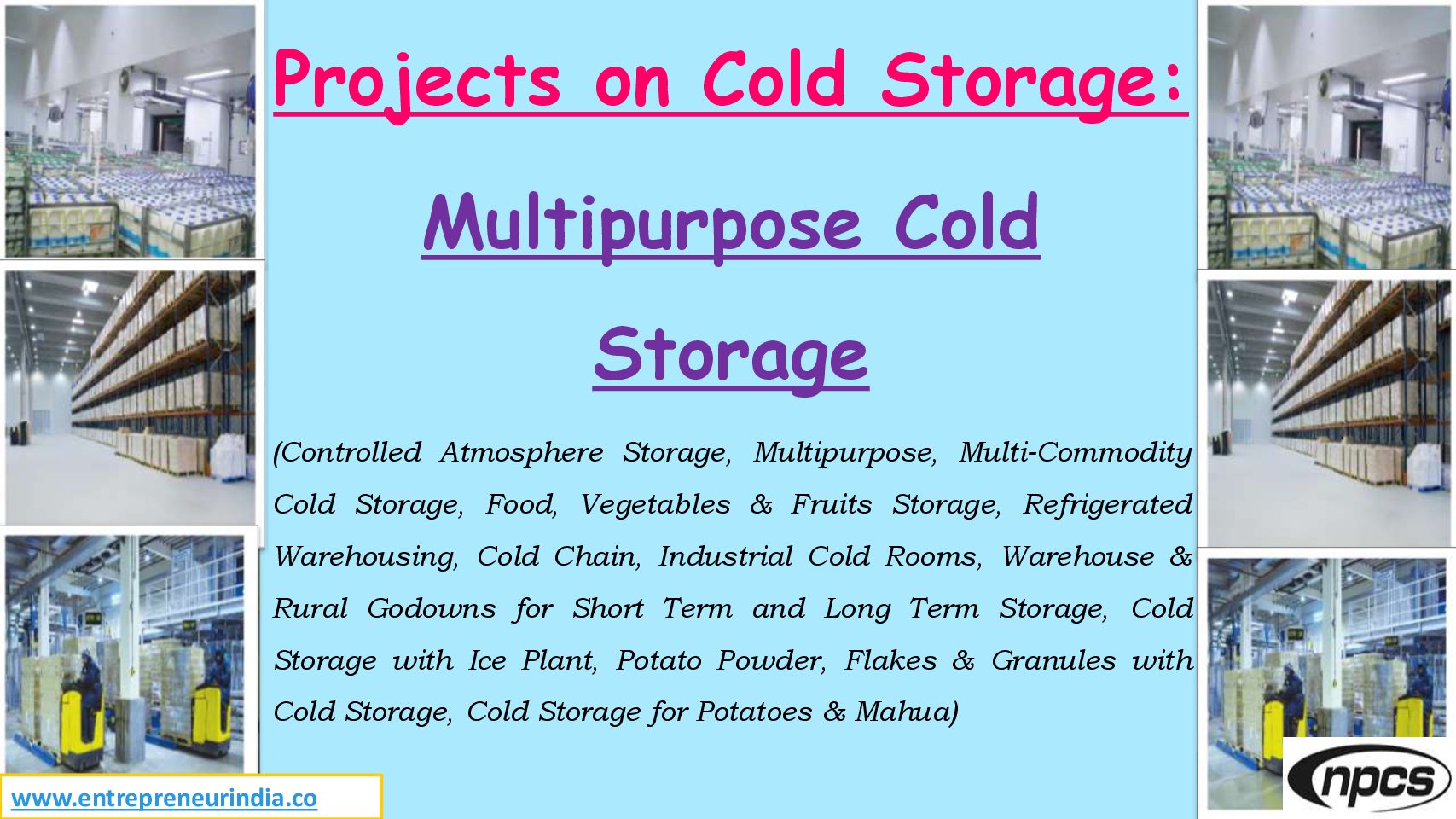 Projects on Cold Storage:

Multipurpose Cold Storage

(Controlled Atmosphere Storage, Multipurpose, Multi-Commodity Cold Storage, Food, Vegetables & Fruits Storage, Refrigerated Warehousing, Cold Chain, Industrial Cold Rooms, Warehouse & Rural Godowns for Short Term and Long Term Storage, Cold Storage with Ice Plant, Potato Powder, Flakes & Granules with Cold Storage, Cold Storage for Potatoes & Mahua)

www.entrepreneurindia.co

npcs